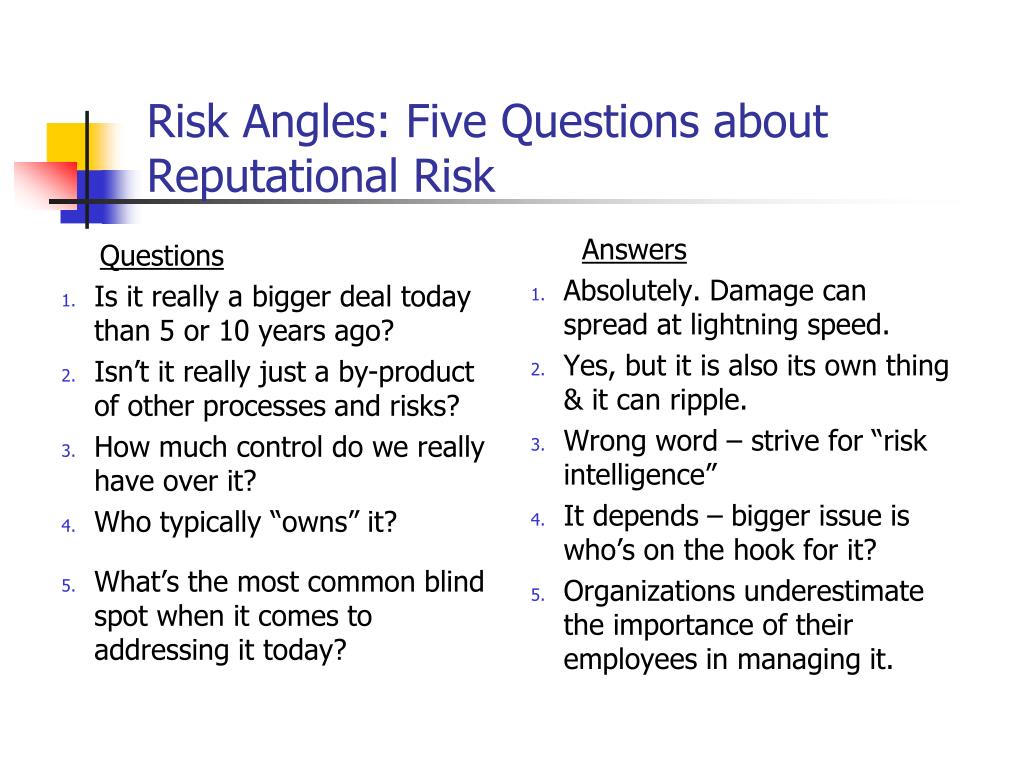 Risk Angles: Five Questions about Reputational Risk

Questions

1. Is it really a bigger deal today than 5 or 10 years ago?
2. Isn’t it really just a by-product of other processes and risks?
3. How much control do we really have over it?
4. Who typically “owns” it?
5. What’s the most common blind spot when it comes to addressing it today?

Answers

1. Absolutely. Damage can spread at lightning speed.
2. Yes, but it is also its own thing & it can ripple.
3. Wrong word – strive for “risk intelligence”
4. It depends – bigger issue is who’s on the hook for it?
5. Organizations underestimate the importance of their employees in managing it.